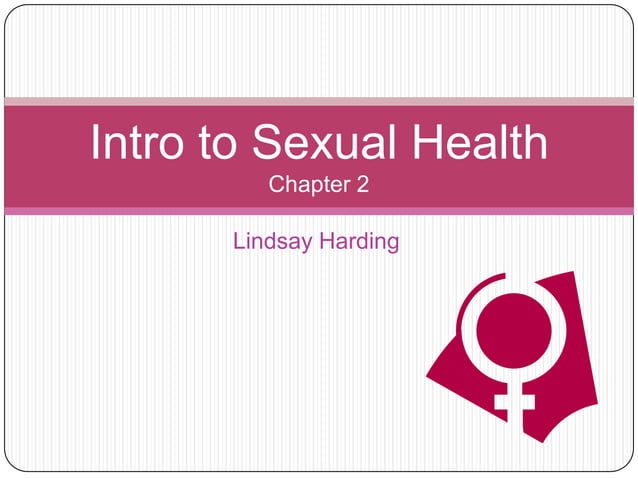 Intro to Sexual Health
Chapter 2

Lindsay Harding